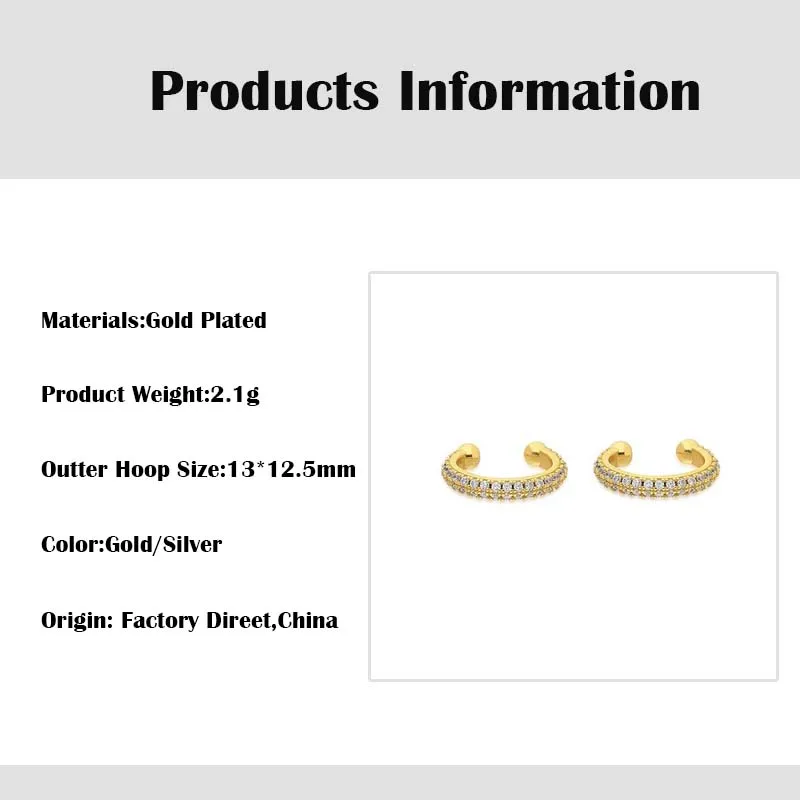 Products Information

Materials:Gold Plated

Product Weight:2.1g

Outter Hoop Size:13*12.5mm

Color:Gold/Silver

Origin: Factory Direet,China